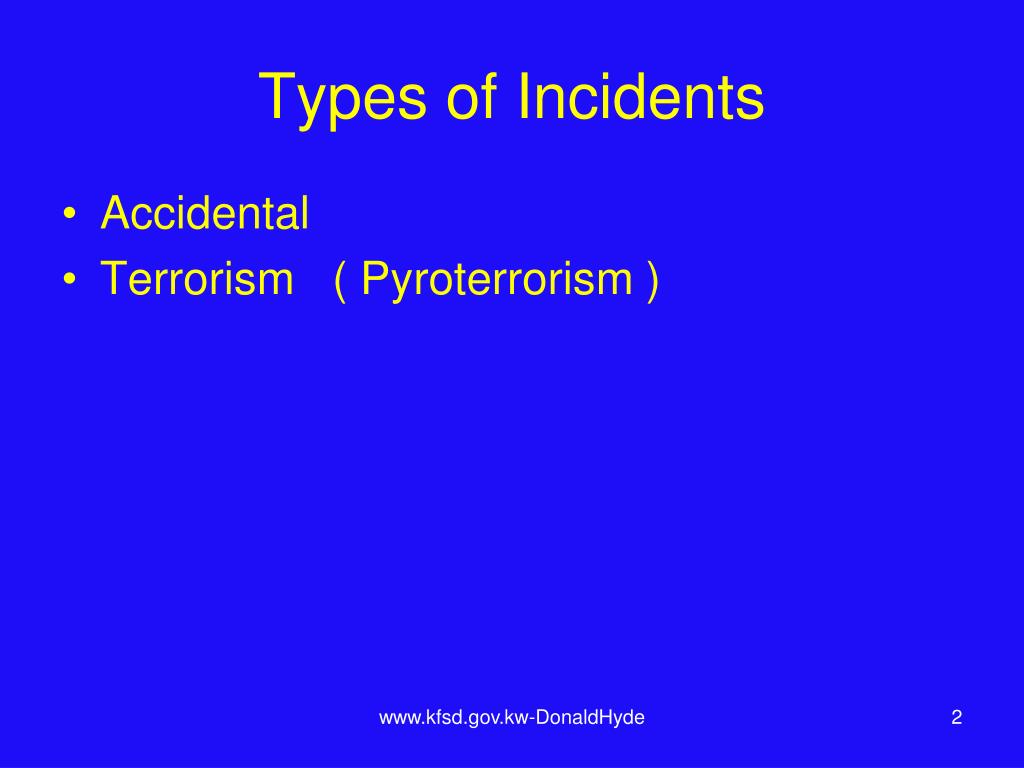 Types of Incidents

• Accidental
• Terrorism ( Pyroterrorism )

www.kfsd.gov.kw-DonaldHyde

2